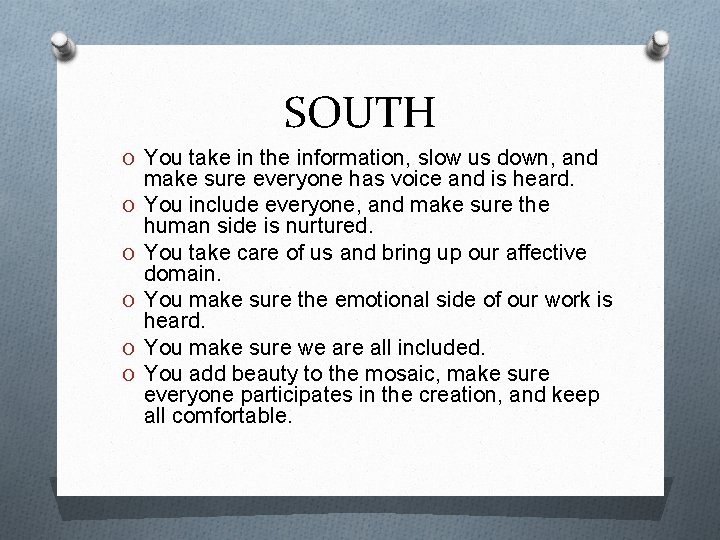 SOUTH

O You take in the information, slow us down, and make sure everyone has voice and is heard.
O You include everyone, and make sure the human side is nurtured.
O You take care of us and bring up our affective domain.
O You make sure the emotional side of our work is heard.
O You make sure we are all included.
O You add beauty to the mosaic, make sure everyone participates in the creation, and keep all comfortable.